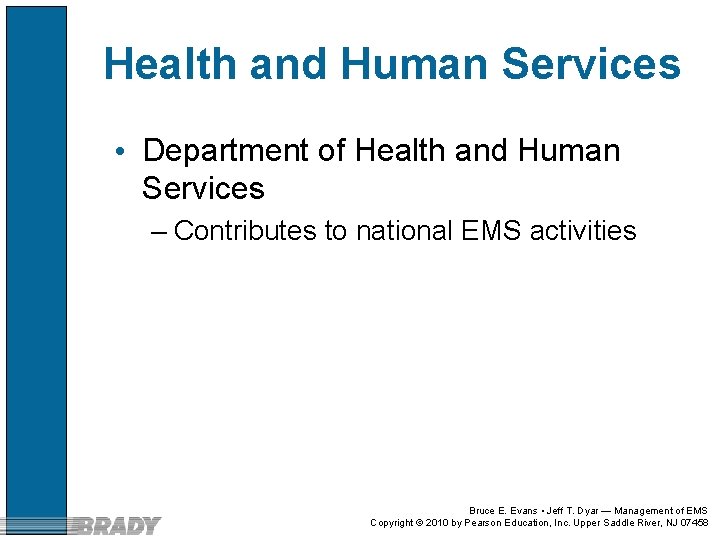 Health and Human Services

• Department of Health and Human Services

– Contributes to national EMS activities

BRADY

Bruce E. Evans • Jeff T. Dyar — Management of EMS
Copyright © 2010 by Pearson Education, Inc. Upper Saddle River, NJ 07458